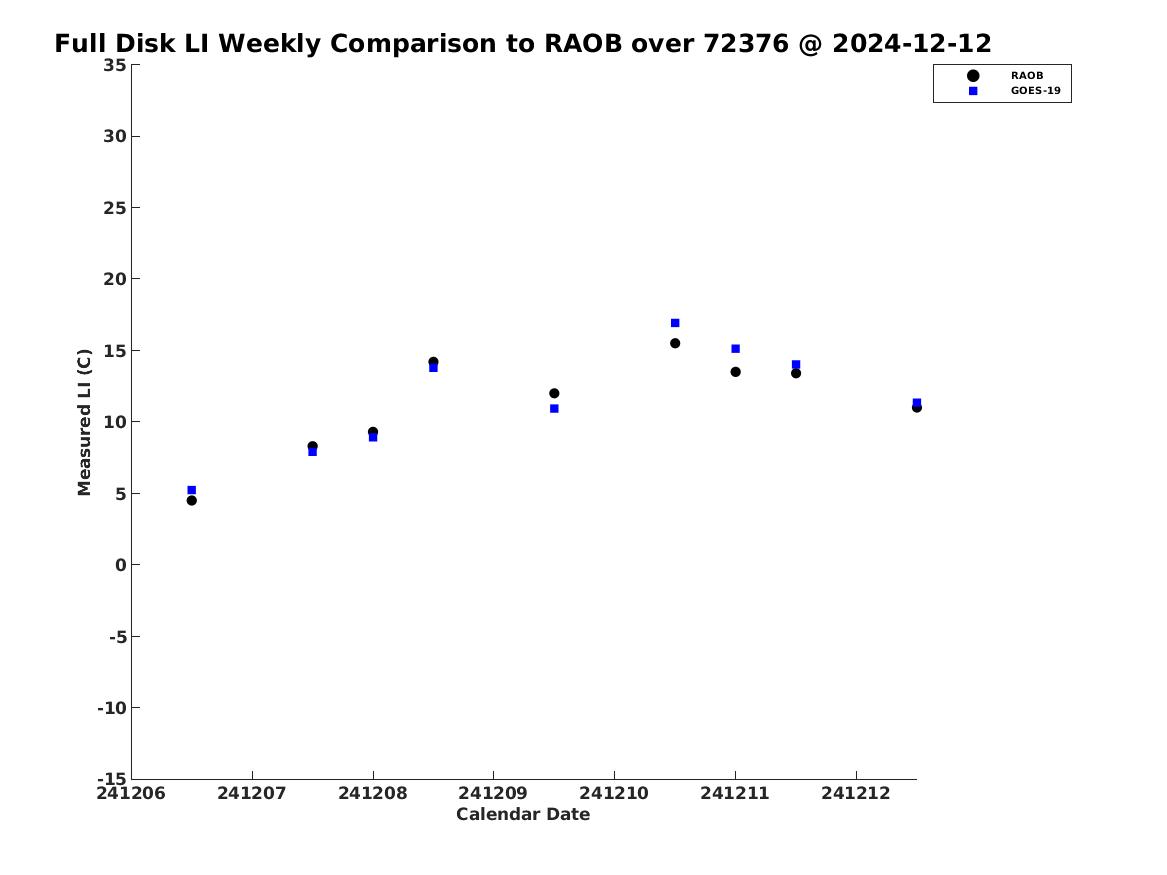 Full Disk LI Weekly Comparison to RAOB over 72376 @ 2024-12-12

RAOB
GOES-19

Measured LI (C)

35
30
25
20
15
10
5
0
-5
-10
-15

241206 241207 241208 241209 241210 241211 241212

Calendar Date